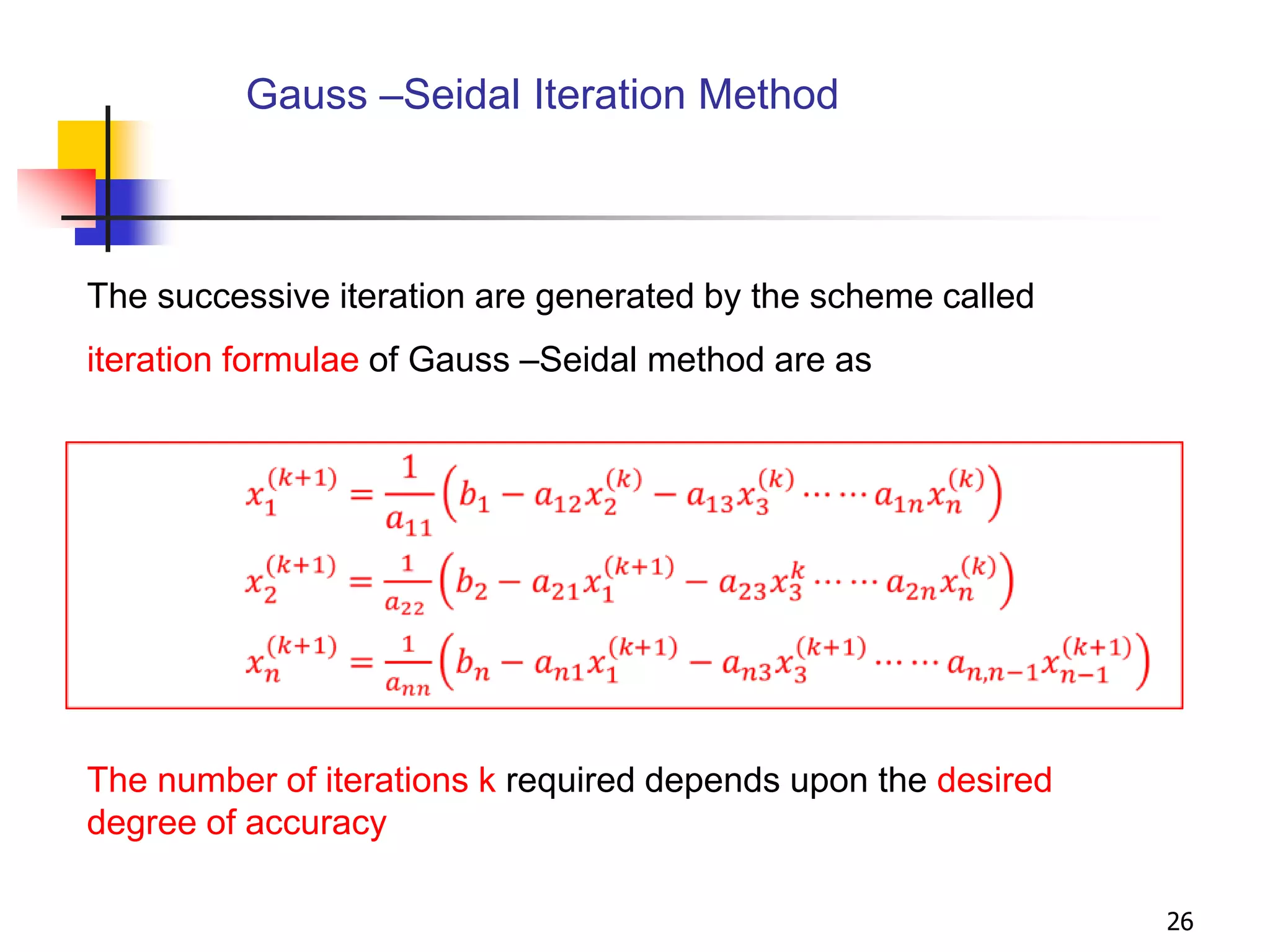 Gauss –Seidal Iteration Method

The successive iteration are generated by the scheme called iteration formulae of Gauss –Seidal method are as

$x_1^{(k+1)} = \frac{1}{a_{11}}\left(b_1 - a_{12}x_2^{(k)} - a_{13}x_3^{(k)} \cdots\cdots a_{1n}x_n^{(k)}\right)$
$x_2^{(k+1)} = \frac{1}{a_{22}}\left(b_2 - a_{21}x_1^{(k+1)} - a_{23}x_3^{k} \cdots\cdots a_{2n}x_n^{(k)}\right)$
$x_n^{(k+1)} = \frac{1}{a_{nn}}\left(b_n - a_{n1}x_1^{(k+1)} - a_{n3}x_3^{(k+1)} \cdots\cdots a_{n,n-1}x_{n-1}^{(k+1)}\right)$

The number of iterations k required depends upon the desired degree of accuracy

26